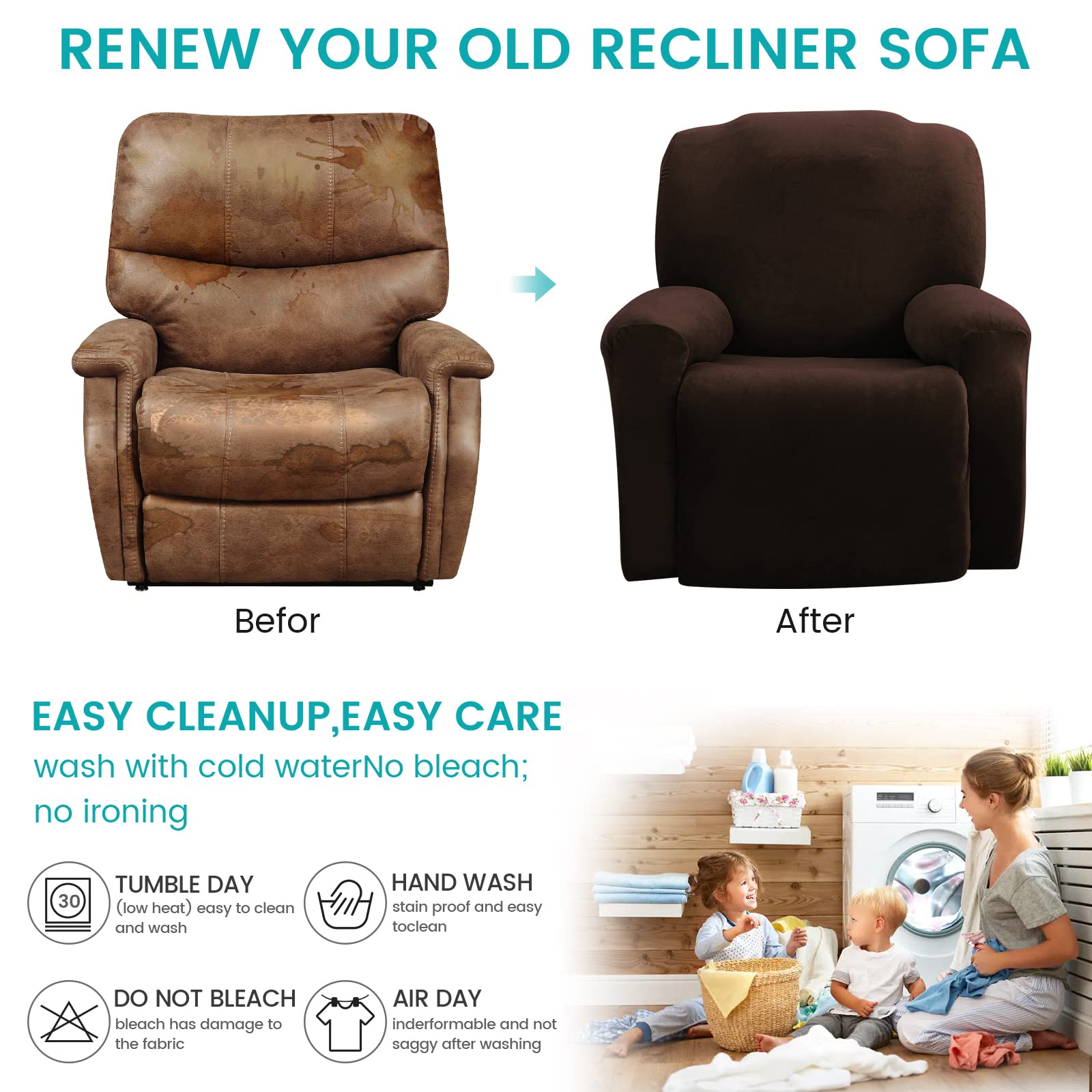 RENEW YOUR OLD RECLINER SOFA

Befor

After

EASY CLEANUP,EASY CARE

wash with cold waterNo bleach; no ironing

30

TUMBLE DAY
(low heat) easy to clean and wash

HAND WASH
stain proof and easy toclean

DO NOT BLEACH
bleach has damage to the fabric

AIR DAY
inderformable and not saggy after washing